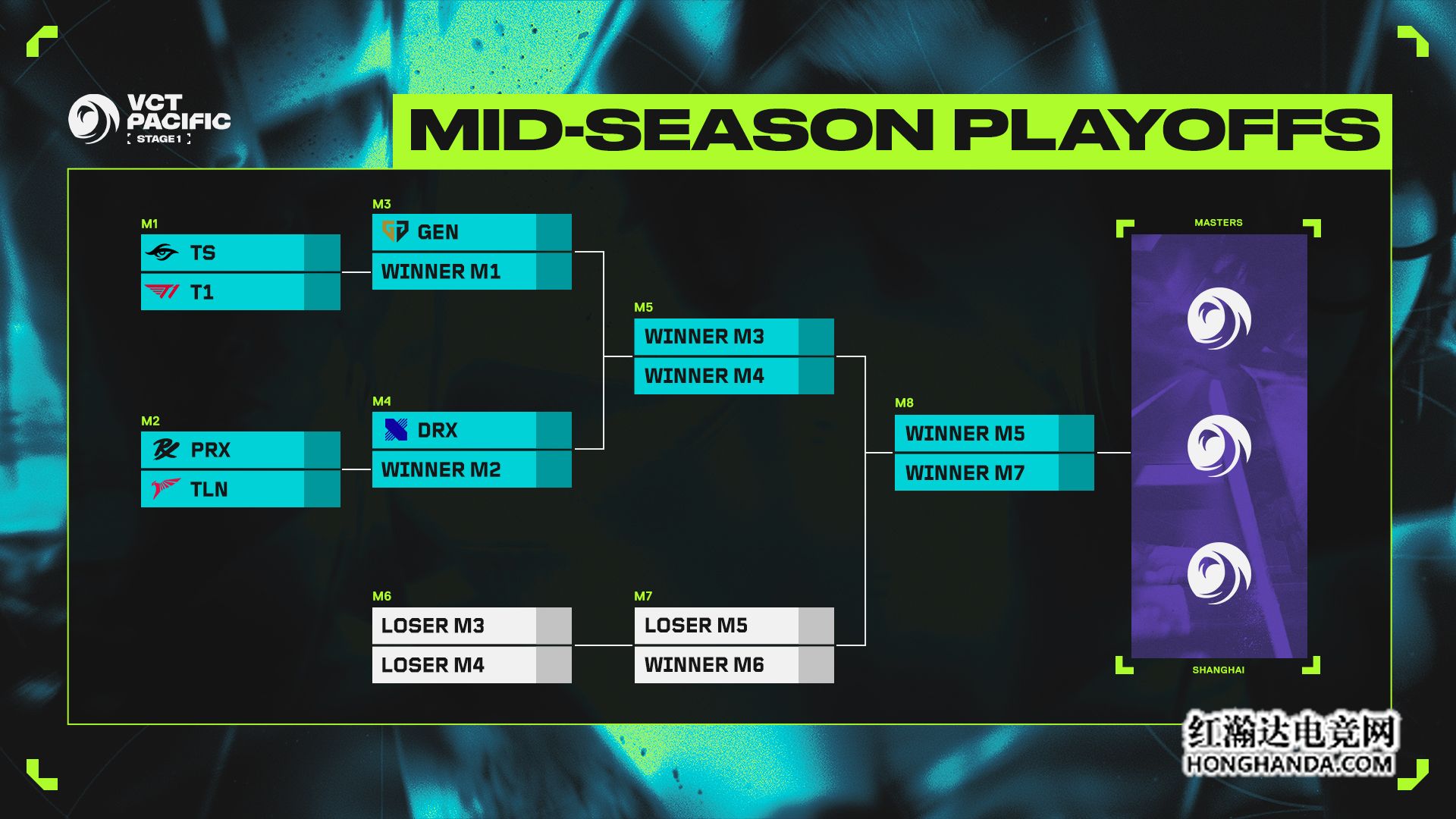 VCT PACIFIC
STAGE 1

MID-SEASON PLAYOFFS

M1
TS
T1

M2
PRX
TLN

M3
GEN
WINNER M1

M4
DRX
WINNER M2

M5
WINNER M3
WINNER M4

M6
LOSER M3
LOSER M4

M7
LOSER M5
WINNER M6

M8
WINNER M5
WINNER M7

MASTERS
SHANGHAI

红瀚达电竞网
HONGHANDA.COM